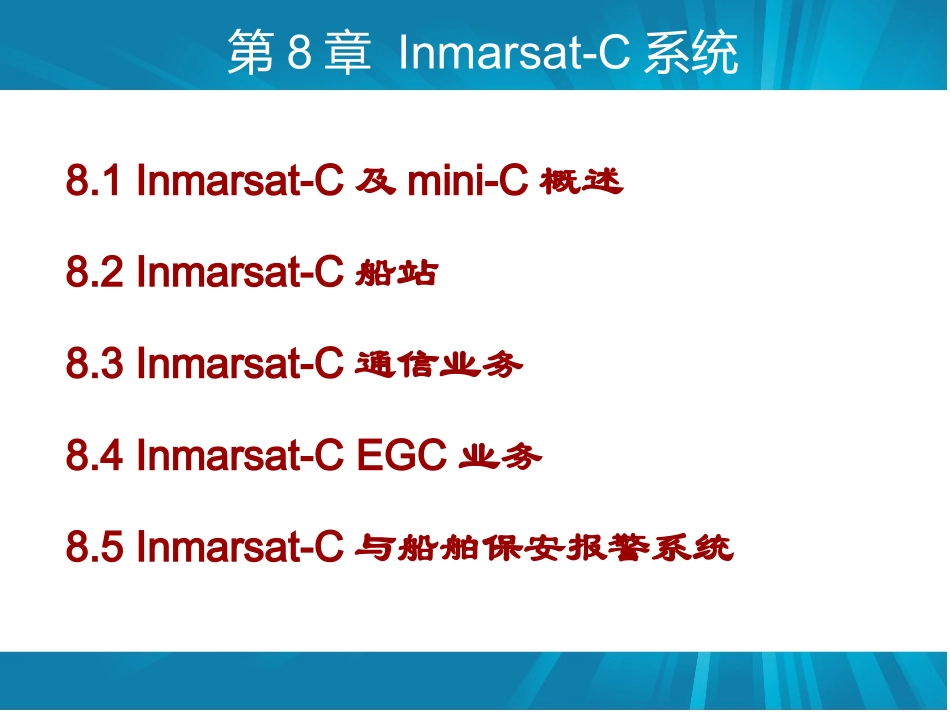 第 8 章 Inmarsat-C 系统

8.1 Inmarsat-C 及 mini-C 概述

8.2 Inmarsat-C 船站

8.3 Inmarsat-C 通信业务

8.4 Inmarsat-C EGC 业务

8.5 Inmarsat-C 与船舶保安报警系统